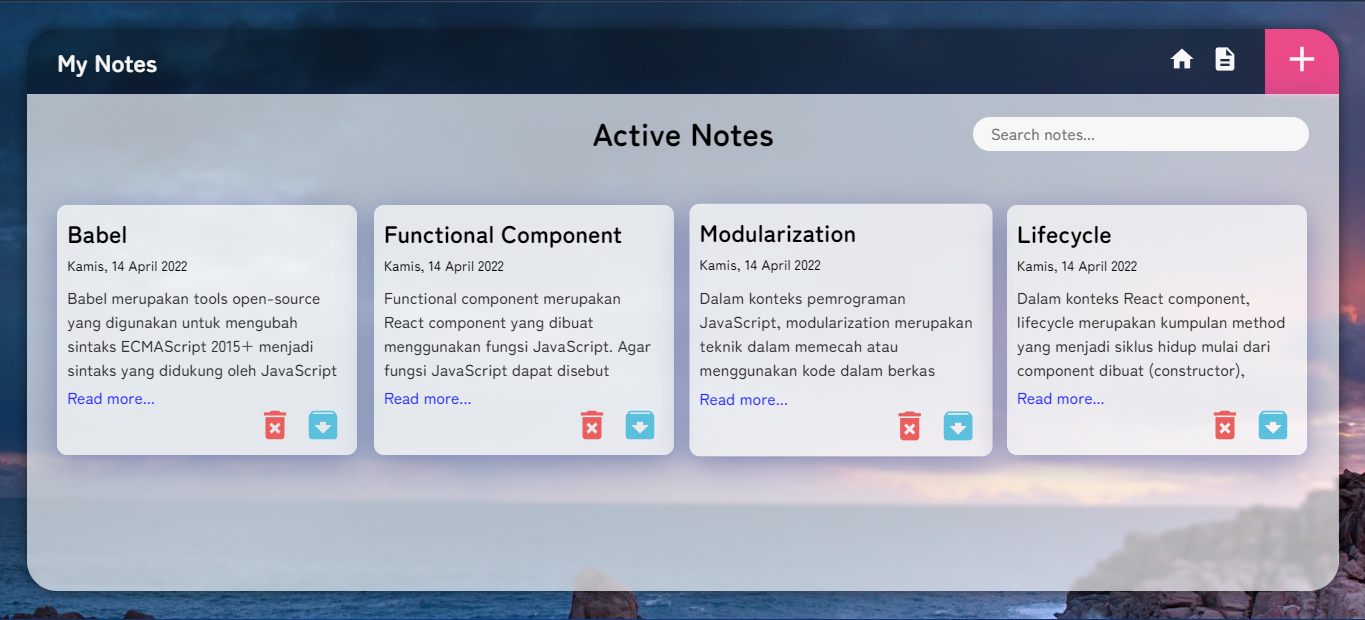 My Notes

+

Active Notes

Search notes...

Babel
Kamis, 14 April 2022
Babel merupakan tools open-source yang digunakan untuk mengubah sintaks ECMAScript 2015+ menjadi sintaks yang didukung oleh JavaScript
Read more...

Functional Component
Kamis, 14 April 2022
Functional component merupakan React component yang dibuat menggunakan fungsi JavaScript. Agar fungsi JavaScript dapat disebut
Read more...

Modularization
Kamis, 14 April 2022
Dalam konteks pemrograman JavaScript, modularization merupakan teknik dalam memecah atau menggunakan kode dalam berkas
Read more...

Lifecycle
Kamis, 14 April 2022
Dalam konteks React component, lifecycle merupakan kumpulan method yang menjadi siklus hidup mulai dari component dibuat (constructor),
Read more...